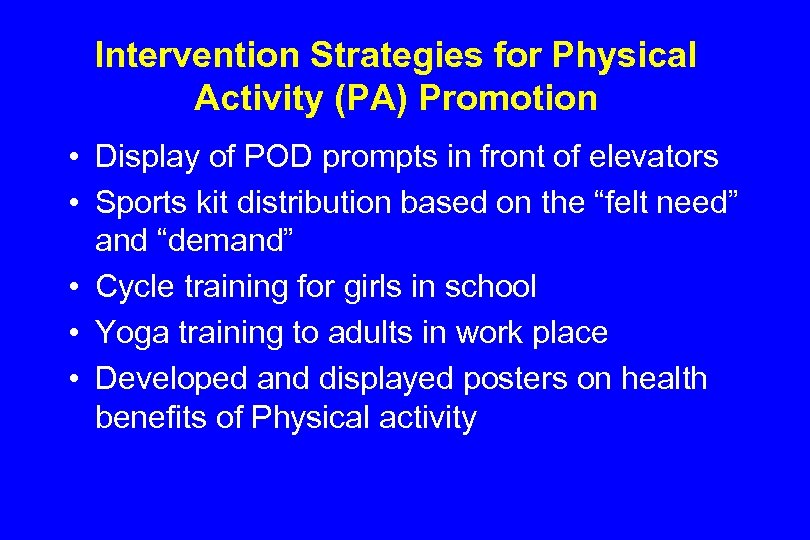 Intervention Strategies for Physical Activity (PA) Promotion

• Display of POD prompts in front of elevators
• Sports kit distribution based on the “felt need” and “demand”
• Cycle training for girls in school
• Yoga training to adults in work place
• Developed and displayed posters on health benefits of Physical activity